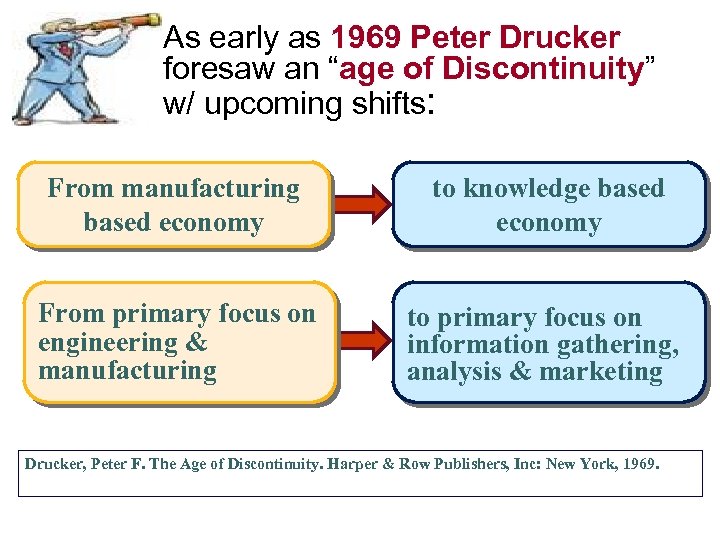 As early as 1969 Peter Drucker foresaw an “age of Discontinuity” w/ upcoming shifts:

From manufacturing based economy

to knowledge based economy

From primary focus on engineering & manufacturing

to primary focus on information gathering, analysis & marketing

Drucker, Peter F. The Age of Discontinuity. Harper & Row Publishers, Inc: New York, 1969.